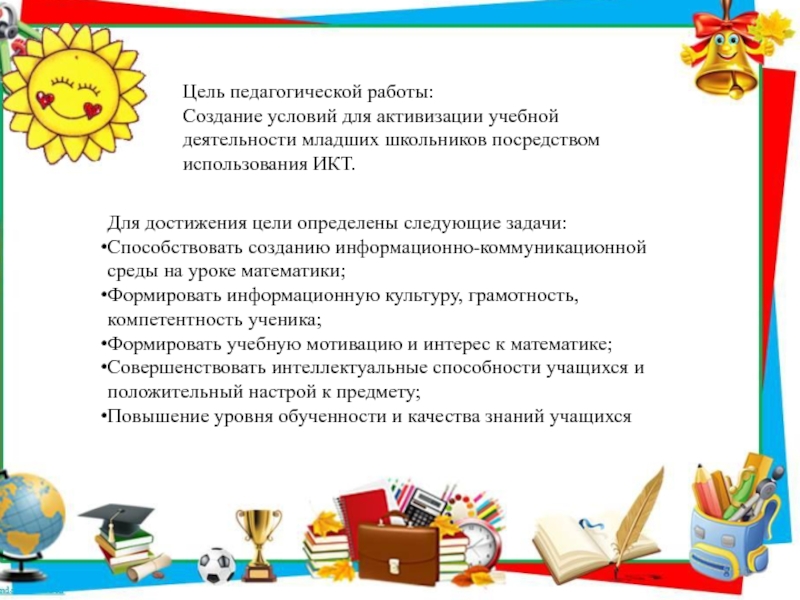 Цель педагогической работы:
Создание условий для активизации учебной деятельности младших школьников посредством использования ИКТ.

Для достижения цели определены следующие задачи:
•Способствовать созданию информационно-коммуникационной среды на уроке математики;
•Формировать информационную культуру, грамотность, компетентность ученика;
•Формировать учебную мотивацию и интерес к математике;
•Совершенствовать интеллектуальные способности учащихся и положительный настрой к предмету;
•Повышение уровня обученности и качества знаний учащихся